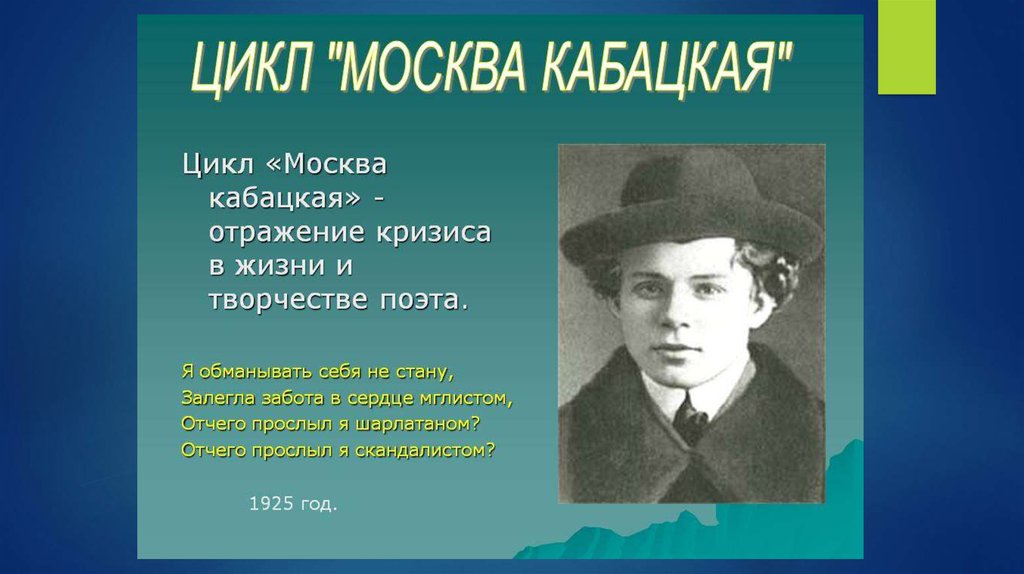 ЦИКЛ "МОСКВА КАБАЦКАЯ"

Цикл «Москва кабацкая» - отражение кризиса в жизни и творчестве поэта.

Я обманывать себя не стану,
Залегла забота в сердце мглистом,
Отчего прослыл я шарлатаном?
Отчего прослыл я скандалистом?

1925 год.